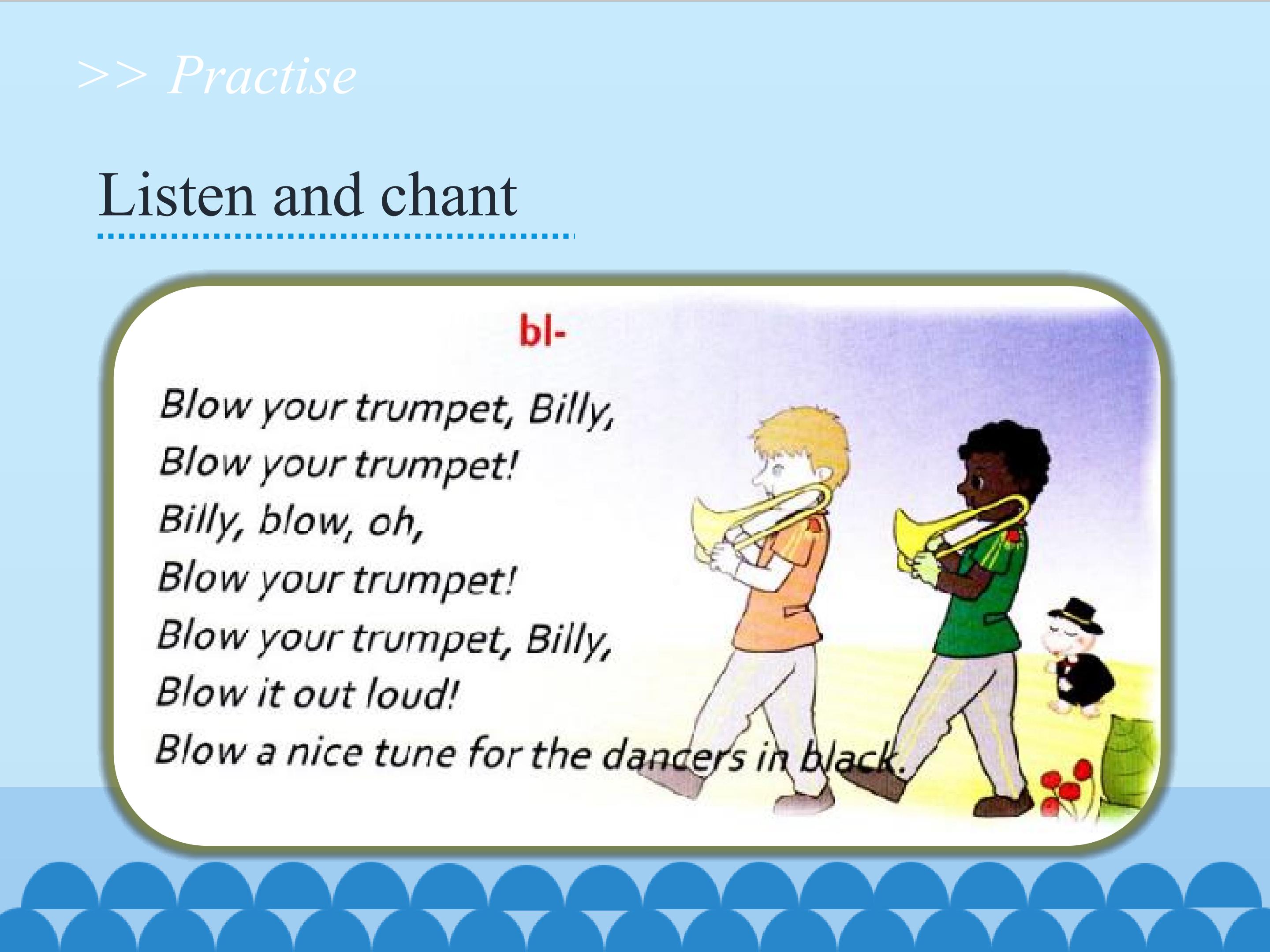 >> Practise

Listen and chant

bl-

Blow your trumpet, Billy,
Blow your trumpet!
Billy, blow, oh,
Blow your trumpet!
Blow your trumpet, Billy,
Blow it out loud!
Blow a nice tune for the dancers in black.